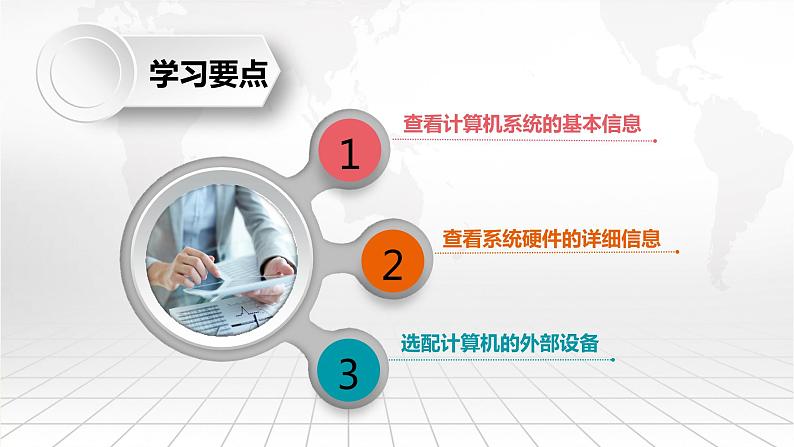 学习要点

1
查看计算机系统的基本信息

2
查看系统硬件的详细信息

3
选配计算机的外部设备